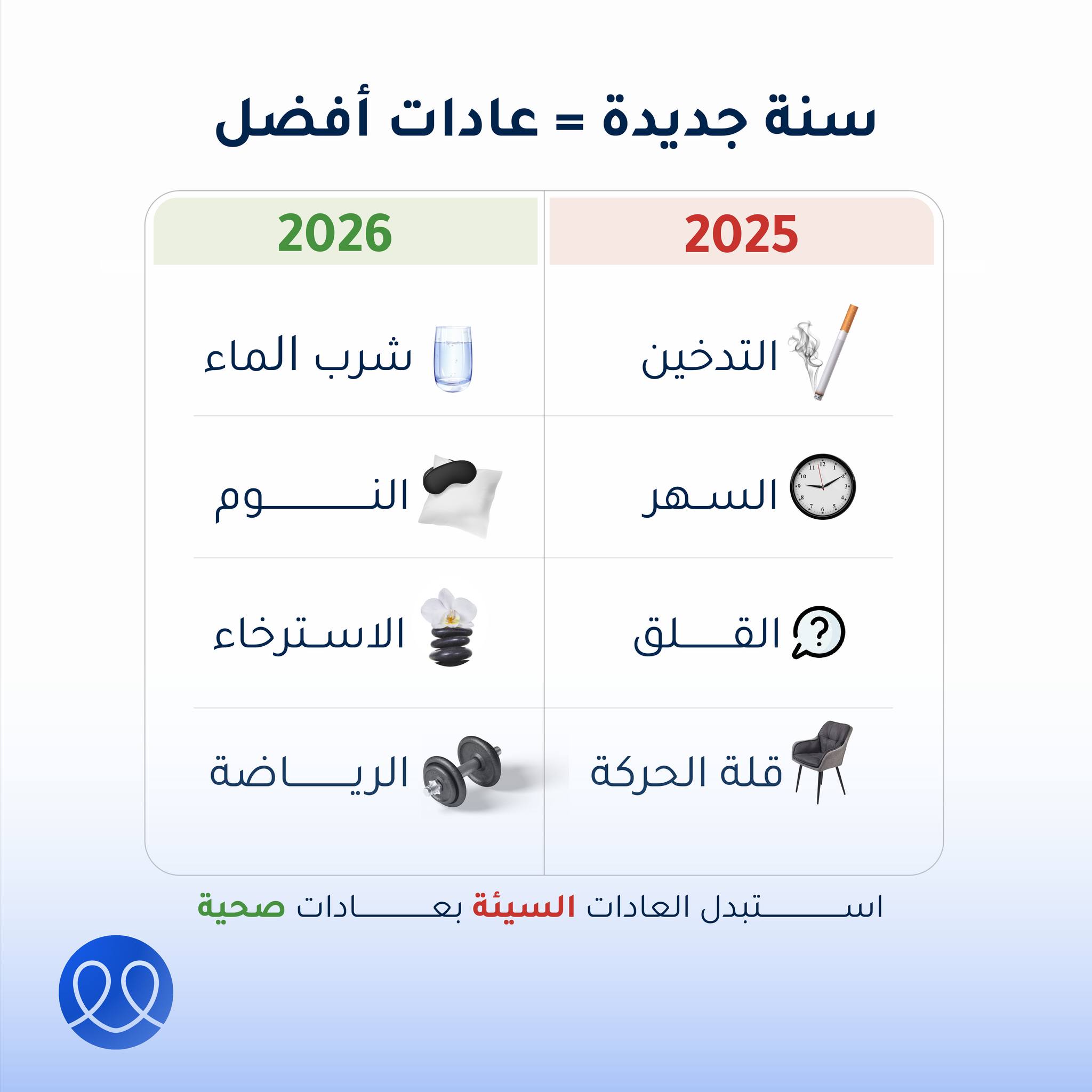 سنة جديدة = عادات أفضل

| 2025 | 2026 |
|---|---|
| التدخين | شرب الماء |
| السهر | النوم |
| القلق | الاسترخاء |
| قلة الحركة | الرياضة |

استبدل العادات السيئة بعادات صحية